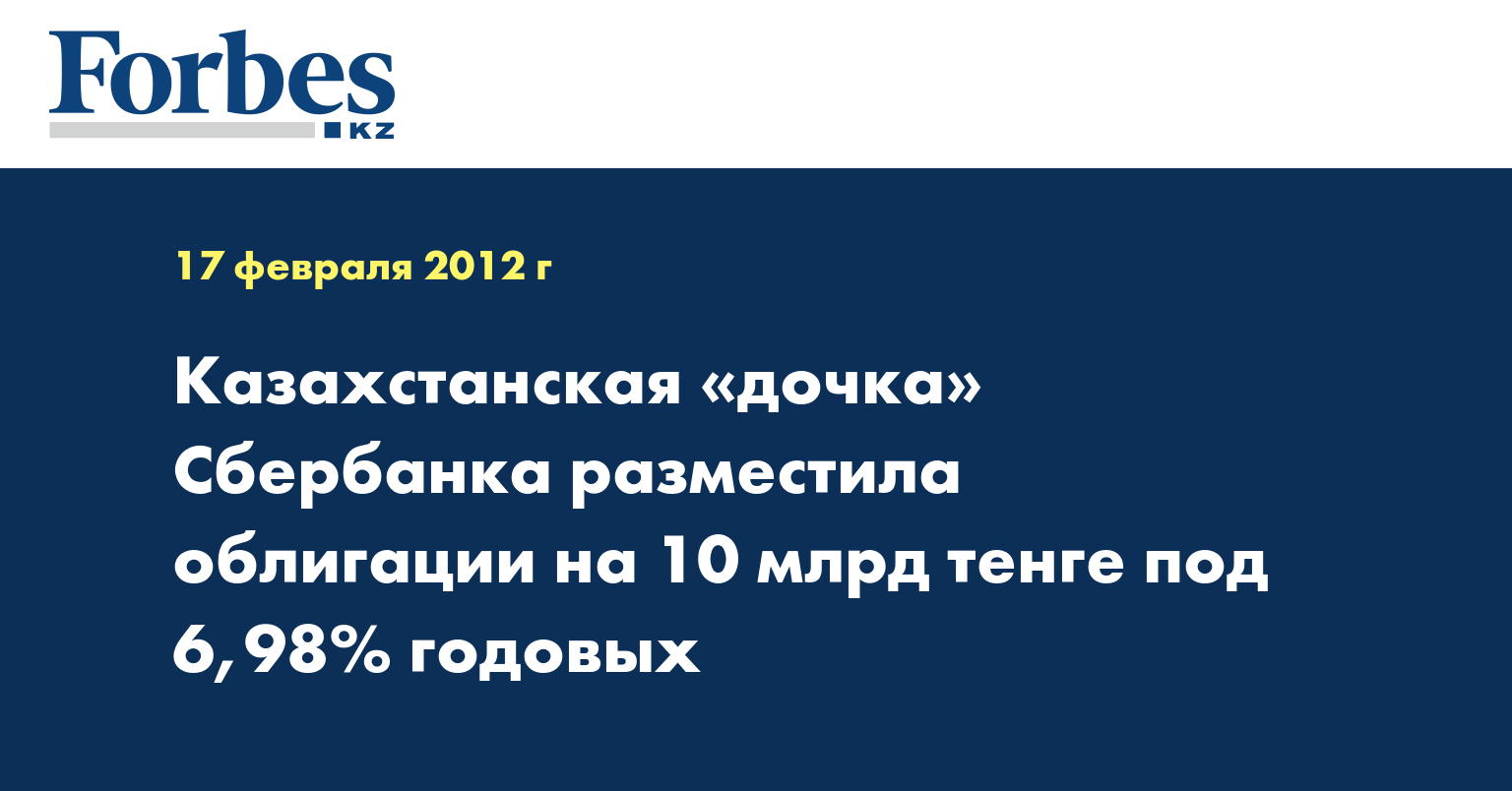 Forbes KZ

17 февраля 2012 г

Казахстанская «дочка» Сбербанка разместила облигации на 10 млрд тенге под 6,98% годовых